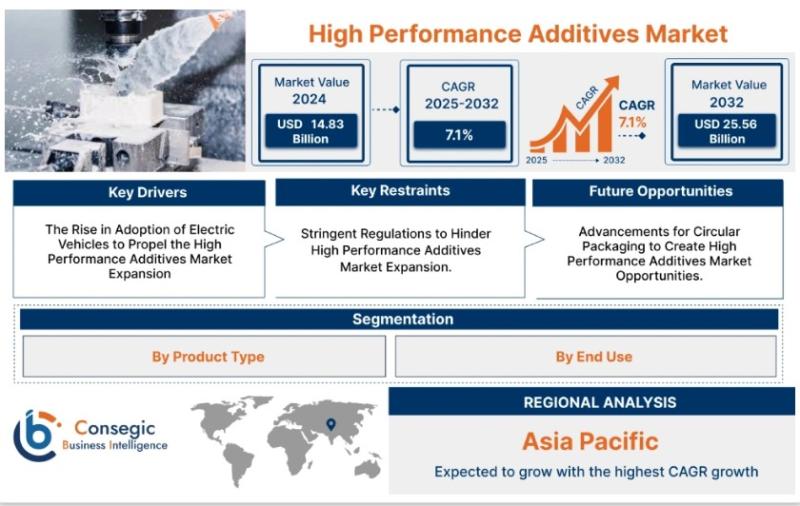 High Performance Additives Market

Market Value
2024
USD 14.83 Billion

CAGR
2025-2032
7.1%

CAGR
CAGR
7.1%
2025
2032

Market Value
2032
USD 25.56 Billion

Key Drivers
The Rise in Adoption of Electric Vehicles to Propel the High Performance Additives Market Expansion

Key Restraints
Stringent Regulations to Hinder High Performance Additives Market Expansion.

Future Opportunities
Advancements for Circular Packaging to Create High Performance Additives Market Opportunities.

Segmentation
By Product Type
By End Use

Consegic
Business Intelligence

REGIONAL ANALYSIS
Asia Pacific
Expected to grow with the highest CAGR growth